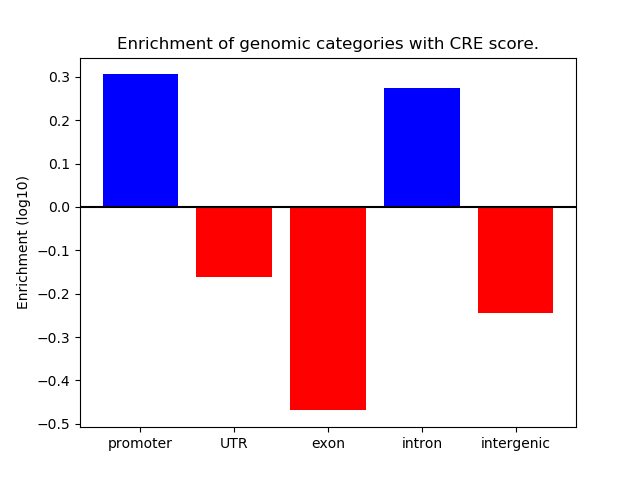 Enrichment of genomic categories with CRE score.

Enrichment (log10)

0.3
0.2
0.1
0.0
−0.1
−0.2
−0.3
−0.4
−0.5

promoter
UTR
exon
intron
intergenic